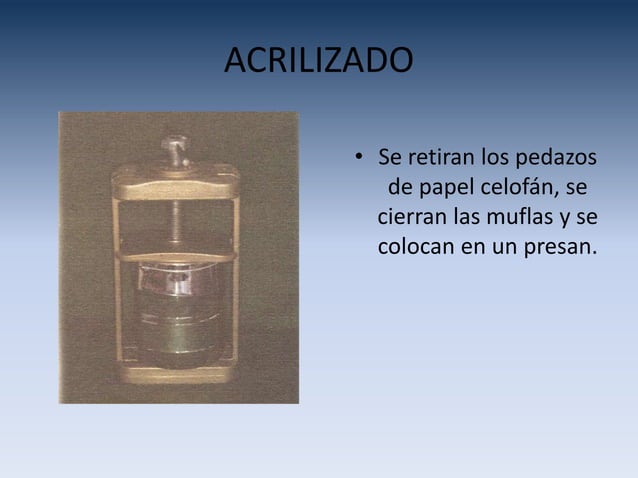 ACRILIZADO

• Se retiran los pedazos de papel celofán, se cierran las muflas y se colocan en un presan.